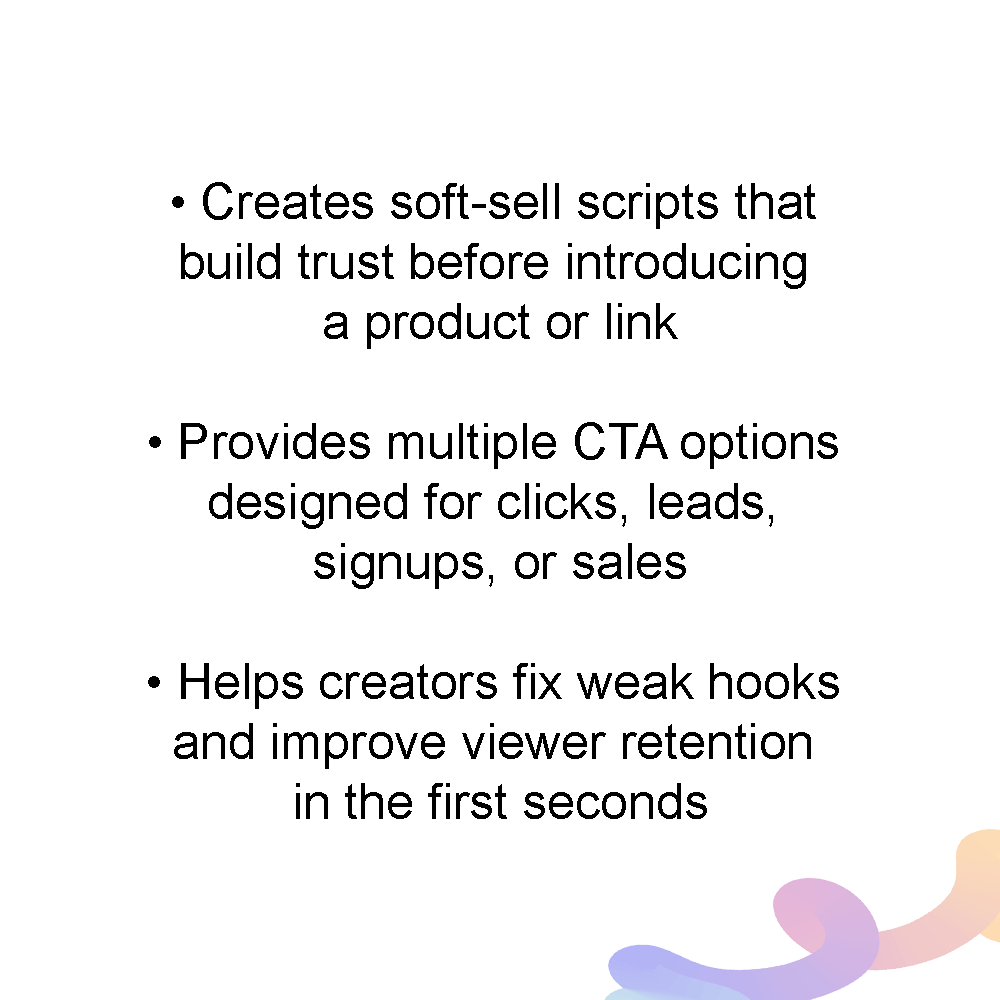 • Creates soft-sell scripts that build trust before introducing a product or link

• Provides multiple CTA options designed for clicks, leads, signups, or sales

• Helps creators fix weak hooks and improve viewer retention in the first seconds